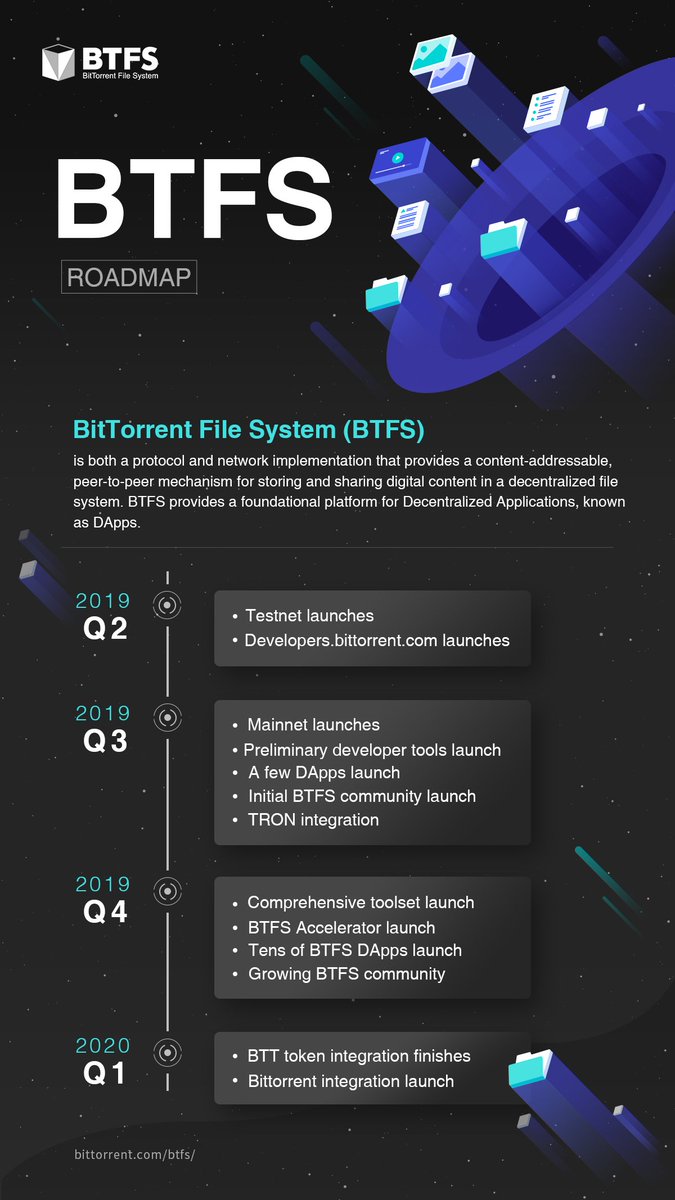 BTFS
BitTorrent File System

BTFS

ROADMAP

BitTorrent File System (BTFS)

is both a protocol and network implementation that provides a content-addressable, peer-to-peer mechanism for storing and sharing digital content in a decentralized file system. BTFS provides a foundational platform for Decentralized Applications, known as DApps.

2019
Q2

• Testnet launches
• Developers.bittorrent.com launches

2019
Q3

• Mainnet launches
• Preliminary developer tools launch
• A few DApps launch
• Initial BTFS community launch
• TRON integration

2019
Q4

• Comprehensive toolset launch
• BTFS Accelerator launch
• Tens of BTFS DApps launch
• Growing BTFS community

2020
Q1

• BTT token integration finishes
• Bittorrent integration launch

bittorrent.com/btfs/